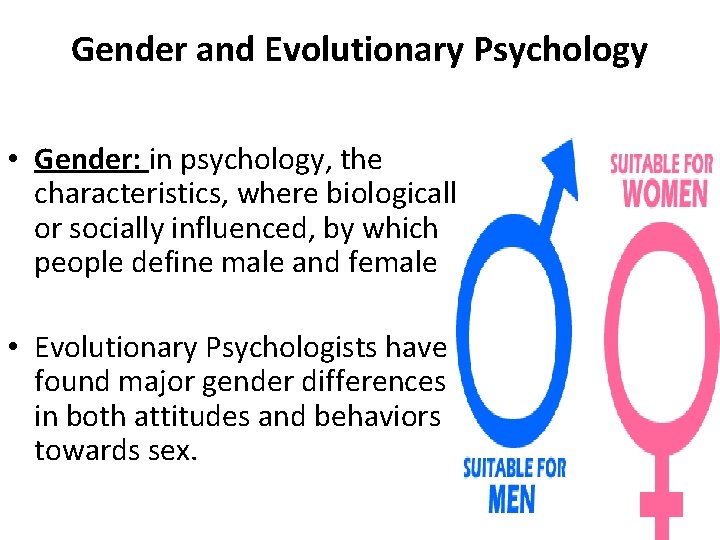 Gender and Evolutionary Psychology

• Gender: in psychology, the characteristics, where biologicall or socially influenced, by which people define male and female

• Evolutionary Psychologists have found major gender differences in both attitudes and behaviors towards sex.

SUITABLE FOR WOMEN

SUITABLE FOR MEN